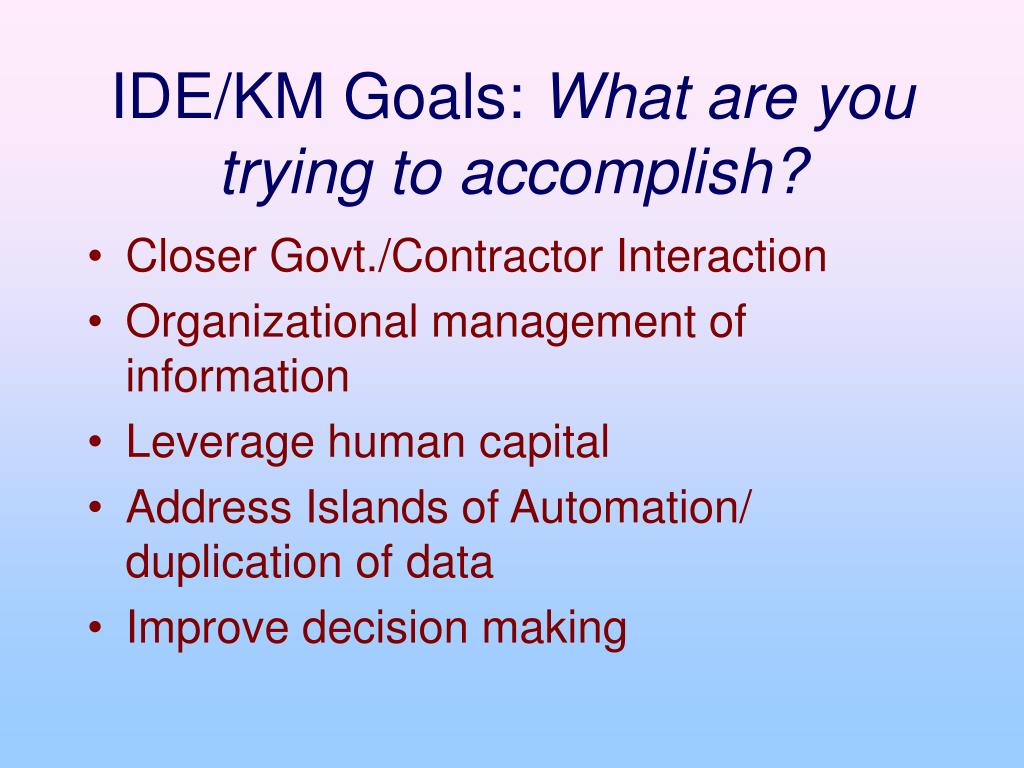 IDE/KM Goals: What are you trying to accomplish?

• Closer Govt./Contractor Interaction
• Organizational management of information
• Leverage human capital
• Address Islands of Automation/ duplication of data
• Improve decision making